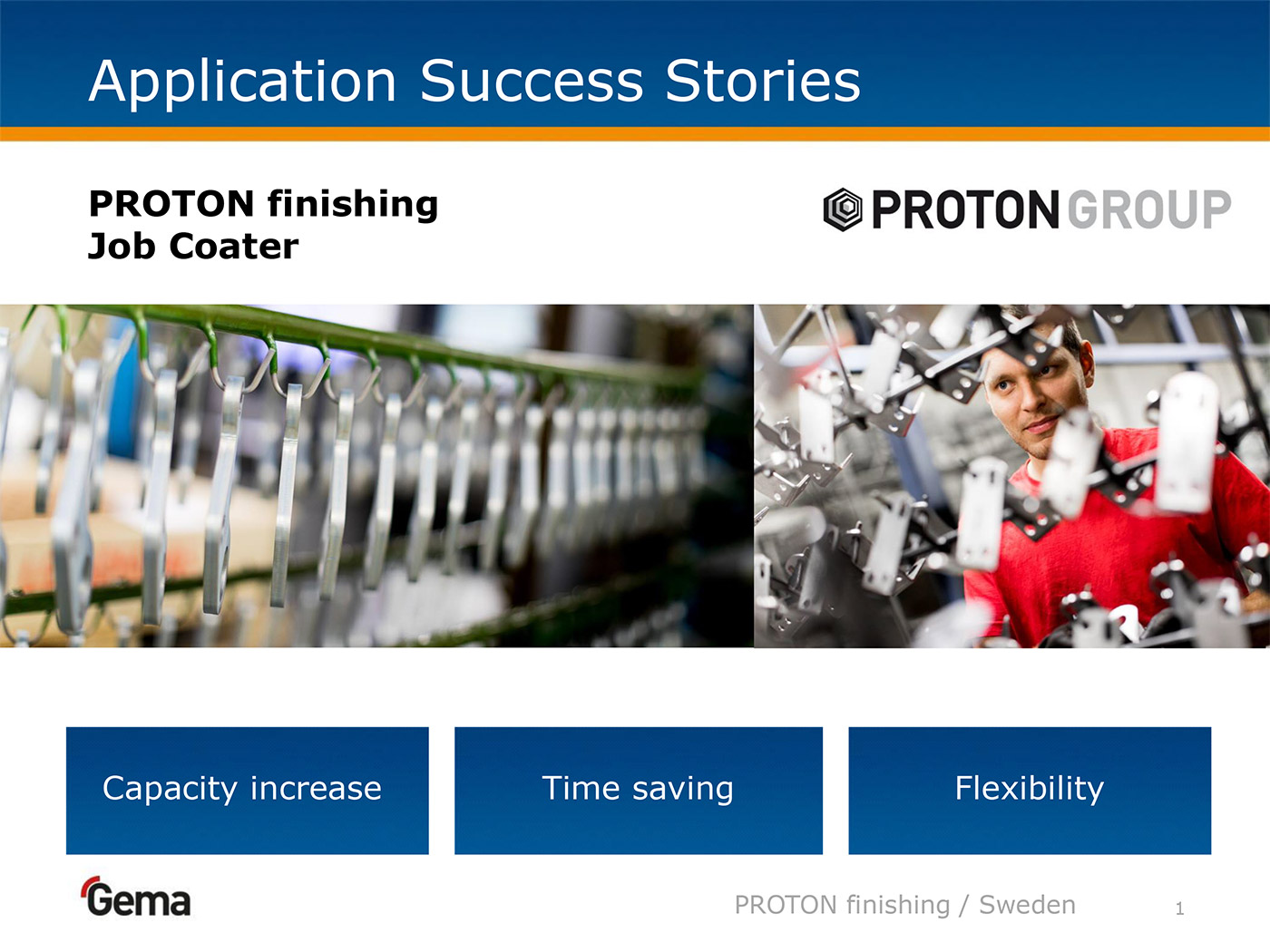 Application Success Stories

PROTON finishing
Job Coater

PROTON GROUP

Capacity increase

Time saving

Flexibility

Gema

PROTON finishing / Sweden

1